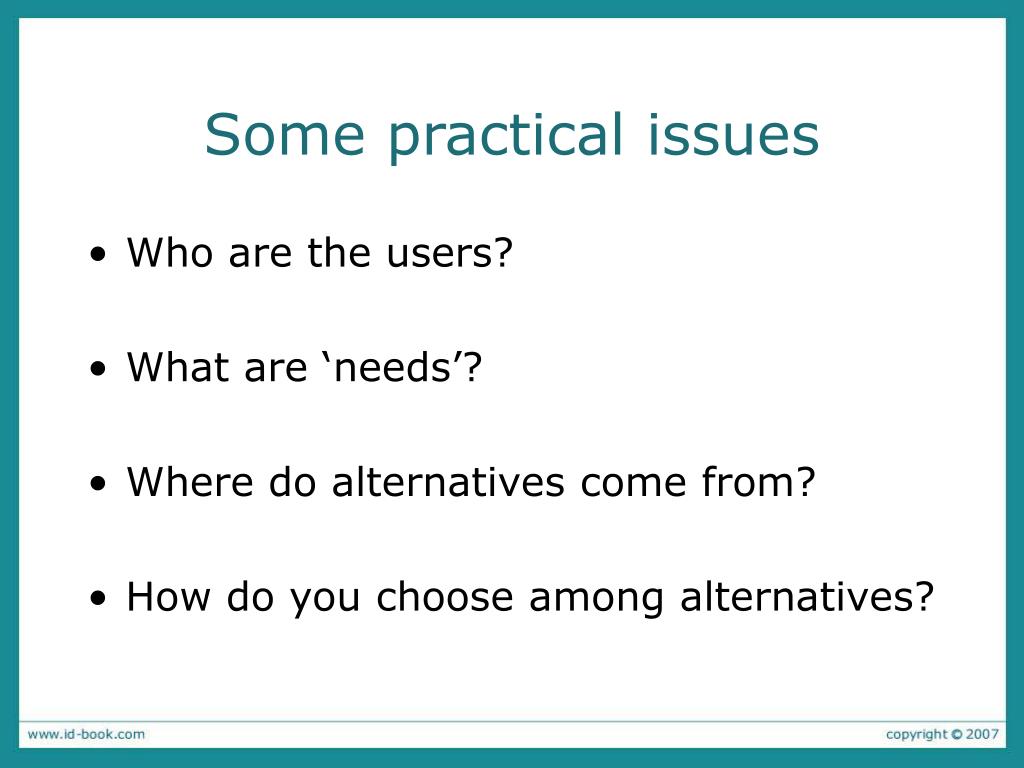 Some practical issues

• Who are the users?

• What are ‘needs’?

• Where do alternatives come from?

• How do you choose among alternatives?

www.id-book.com

copyright © 2007